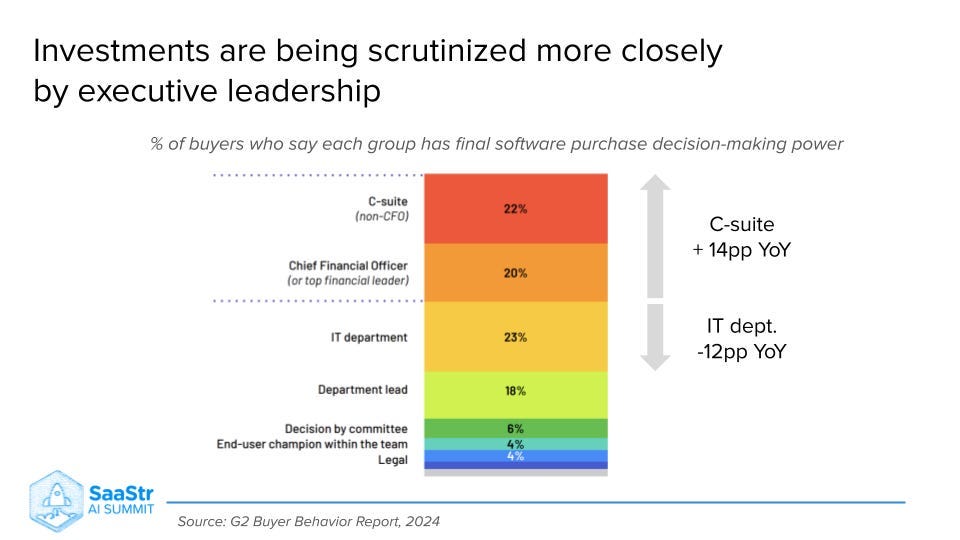 Investments are being scrutinized more closely by executive leadership

% of buyers who say each group has final software purchase decision-making power

C-suite
(non-CFO)
22%

Chief Financial Officer
(or top financial leader)
20%

IT department
23%

Department lead
18%

Decision by committee
6%

End-user champion within the team
4%

Legal
4%

C-suite
+ 14pp YoY

IT dept.
-12pp YoY

SaaStr
AI SUMMIT

Source: G2 Buyer Behavior Report, 2024